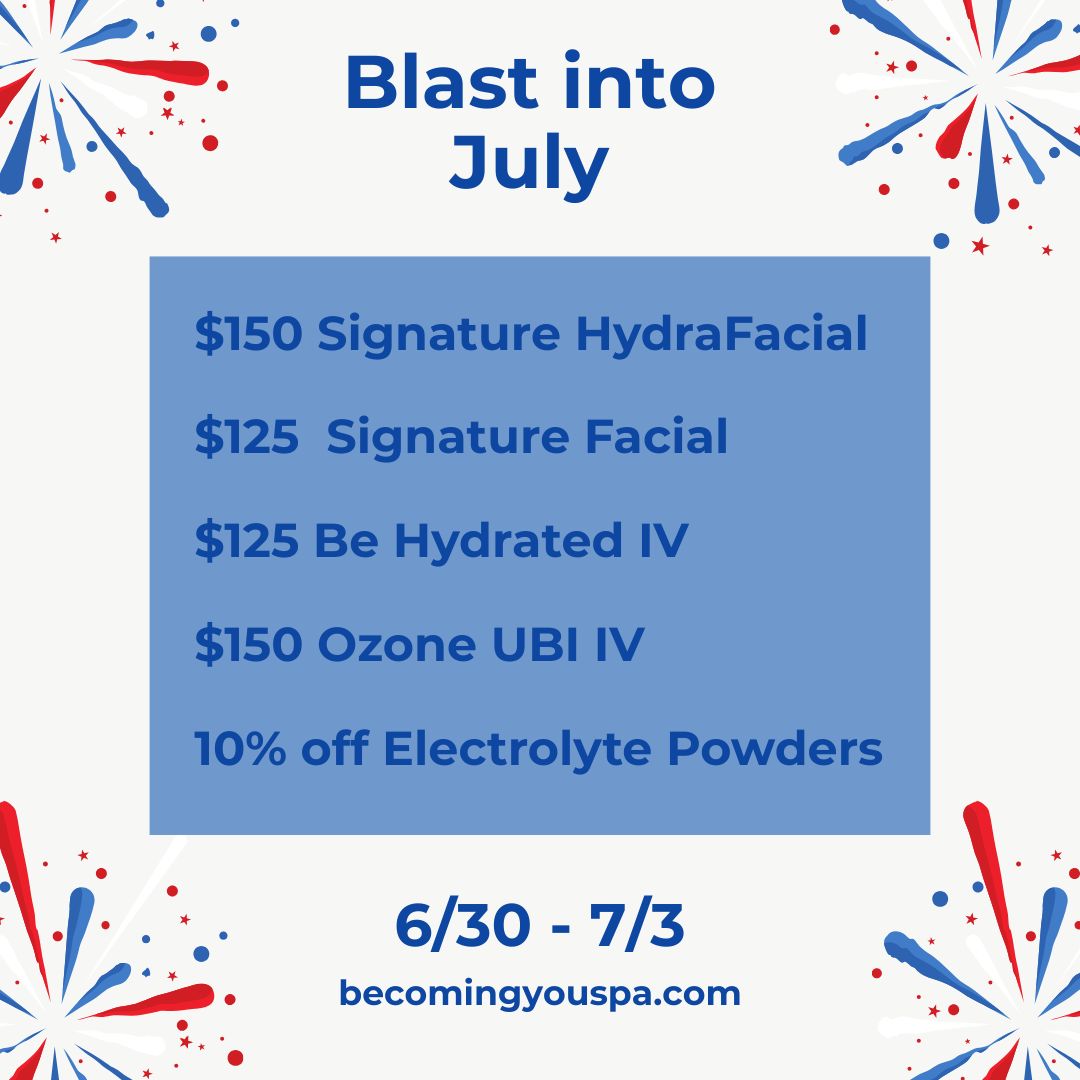 Blast into July

\$150 Signature HydraFacial

\$125 Signature Facial

\$125 Be Hydrated IV

\$150 Ozone UBI IV

10% off Electrolyte Powders

6/30 - 7/3

becomingyouspa.com